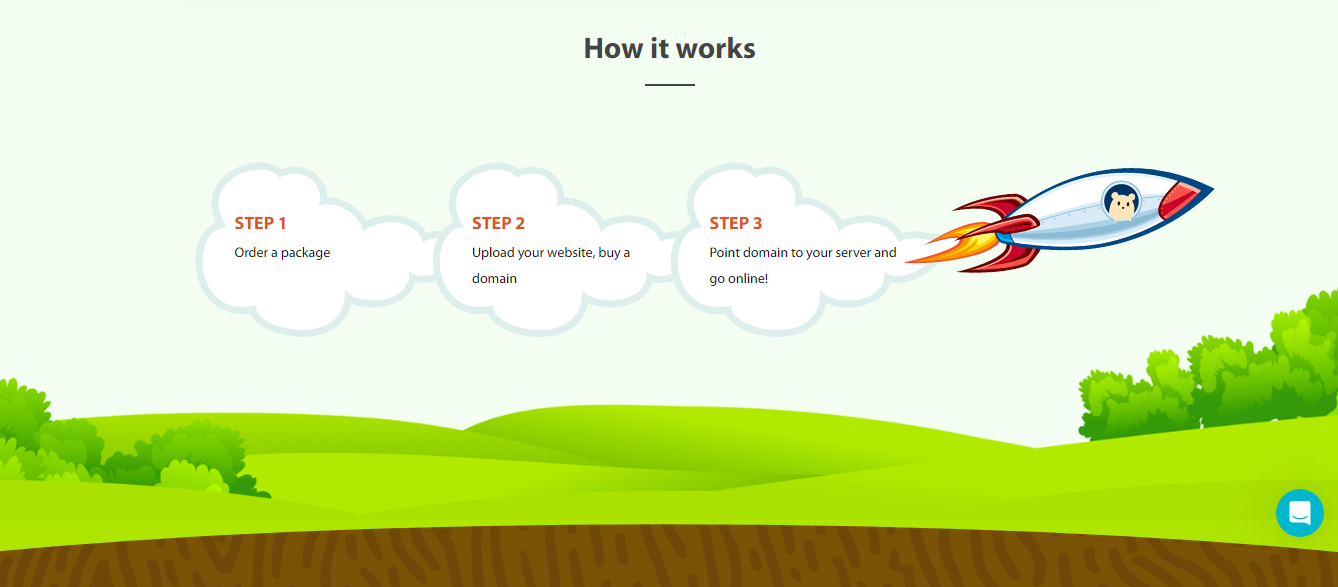 How it works

STEP 1
Order a package

STEP 2
Upload your website, buy a domain

STEP 3
Point domain to your server and go online!